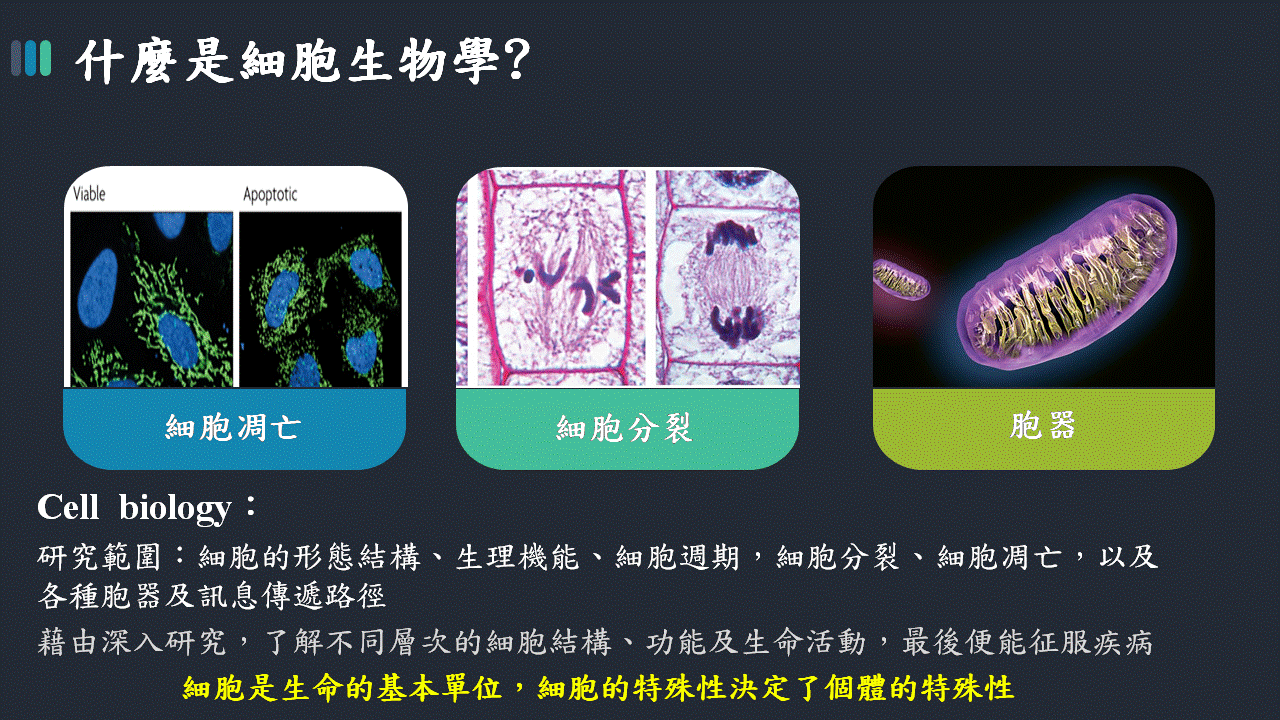 什麼是細胞生物學?

Viable

Apoptotic

細胞凋亡

細胞分裂

胞器

Cell biology：

研究範圍：細胞的形態結構、生理機能、細胞週期，細胞分裂、細胞凋亡，以及各種胞器及訊息傳遞路徑

藉由深入研究，了解不同層次的細胞結構、功能及生命活動，最後便能征服疾病

細胞是生命的基本單位，細胞的特殊性決定了個體的特殊性